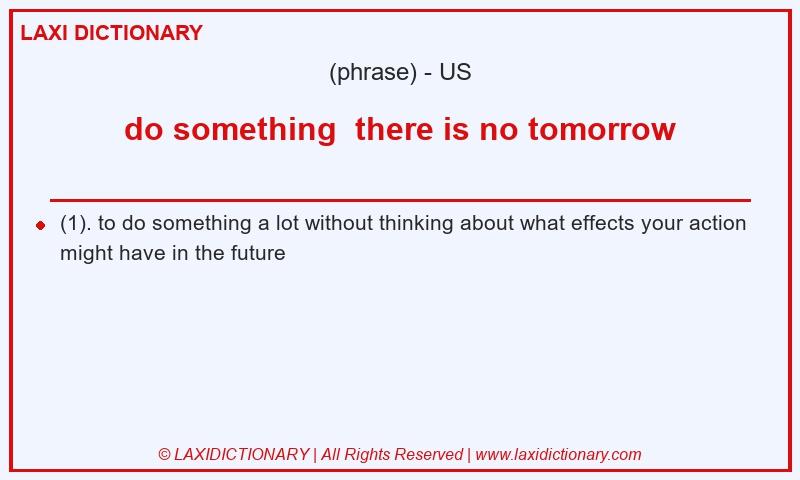 LAXI DICTIONARY

(phrase) - US

do something there is no tomorrow

(1). to do something a lot without thinking about what effects your action might have in the future

© LAXIDICTIONARY | All Rights Reserved | www.laxidictionary.com